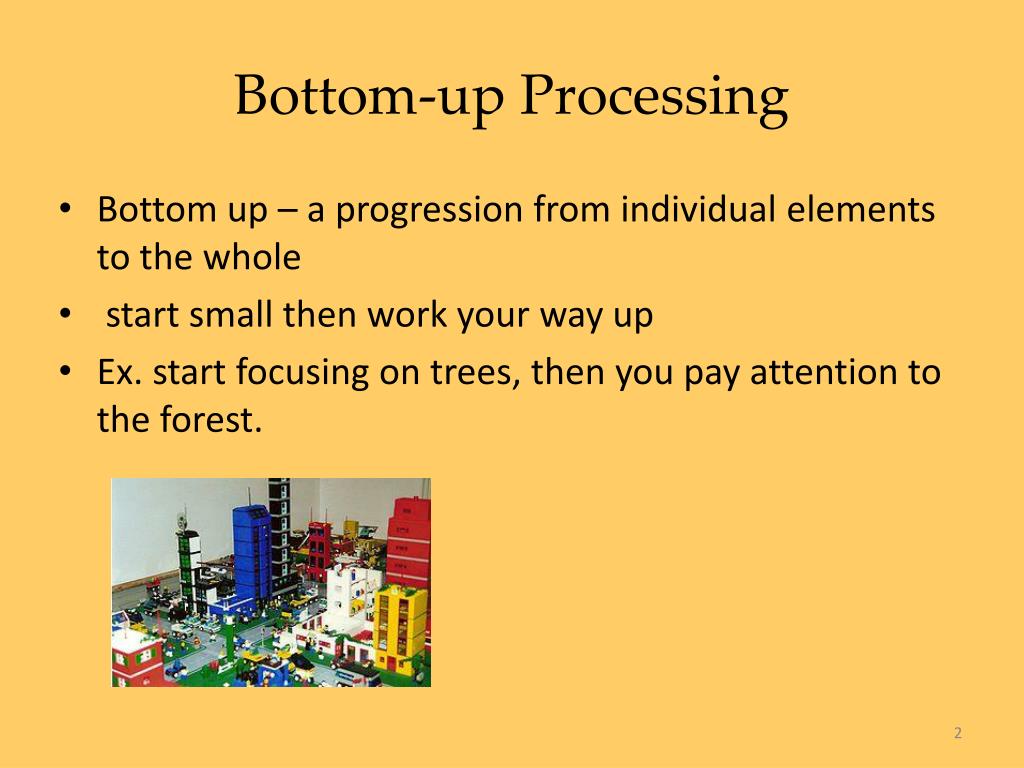 Bottom-up Processing

• Bottom up – a progression from individual elements to the whole
• start small then work your way up
• Ex. start focusing on trees, then you pay attention to the forest.

2